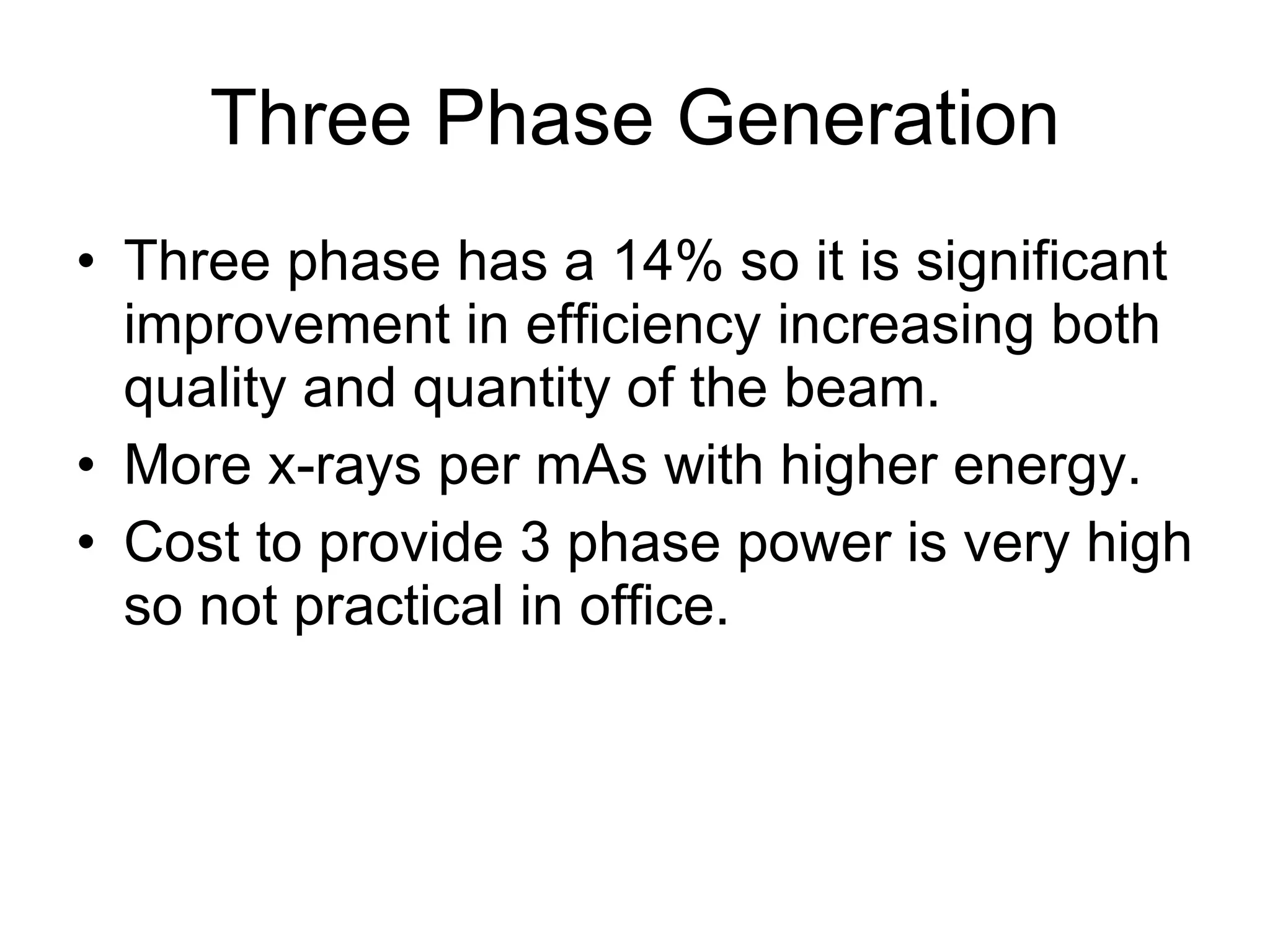 Three Phase Generation

• Three phase has a 14% so it is significant improvement in efficiency increasing both quality and quantity of the beam.
• More x-rays per mAs with higher energy.
• Cost to provide 3 phase power is very high so not practical in office.